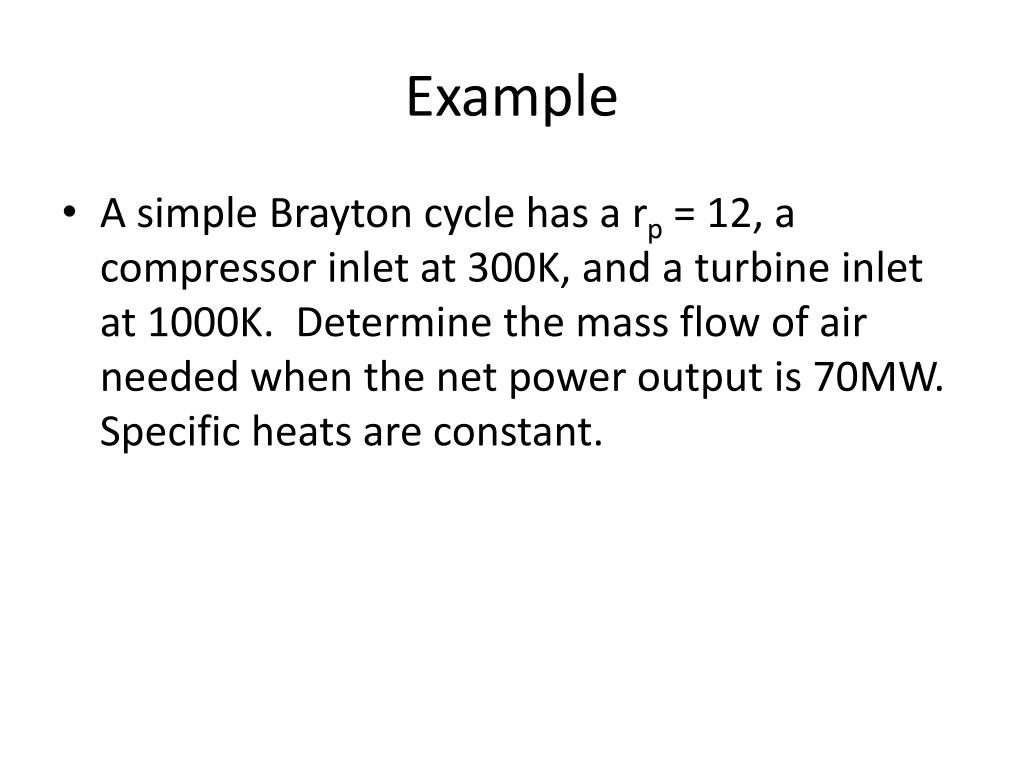 Example

• A simple Brayton cycle has a $r_p$ = 12, a compressor inlet at 300K, and a turbine inlet at 1000K. Determine the mass flow of air needed when the net power output is 70MW. Specific heats are constant.